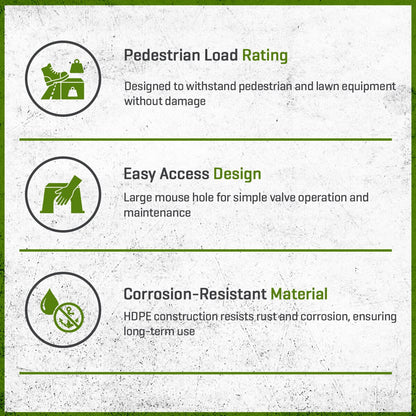 Pedestrian Load Rating

Designed to withstand pedestrian and lawn equipment without damage

Easy Access Design

Large mouse hole for simple valve operation and maintenance

Corrosion-Resistant Material

HDPE construction resists rust and corrosion, ensuring long-term use